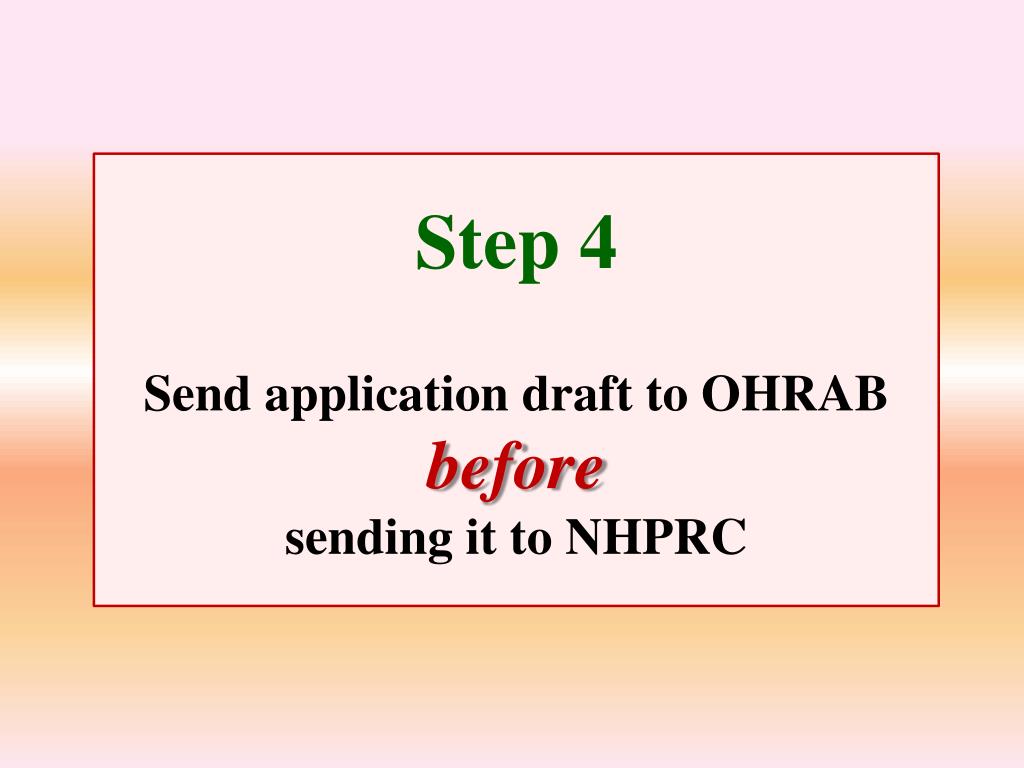 Step 4

Send application draft to OHRAB
before
sending it to NHPRC